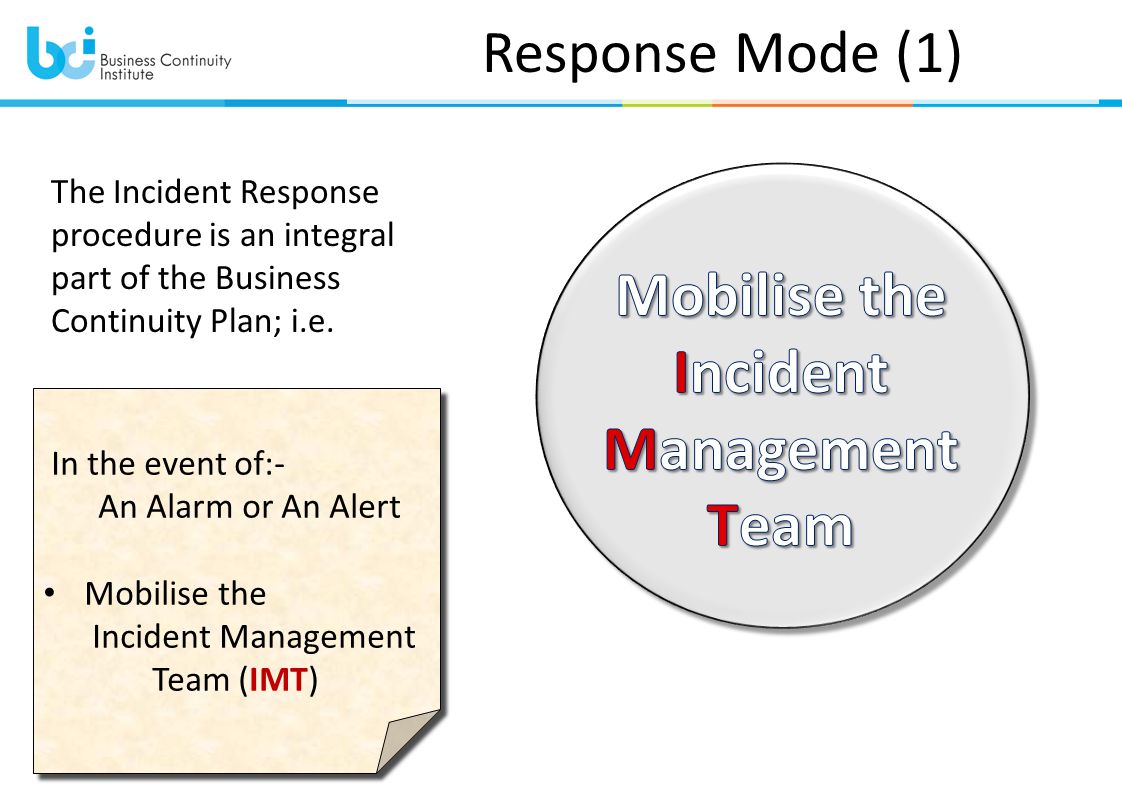 bci Business Continuity Institute

Response Mode (1)

The Incident Response procedure is an integral part of the Business Continuity Plan; i.e.

In the event of:-
An Alarm or An Alert

• Mobilise the Incident Management Team (IMT)

Mobilise the Incident Management Team